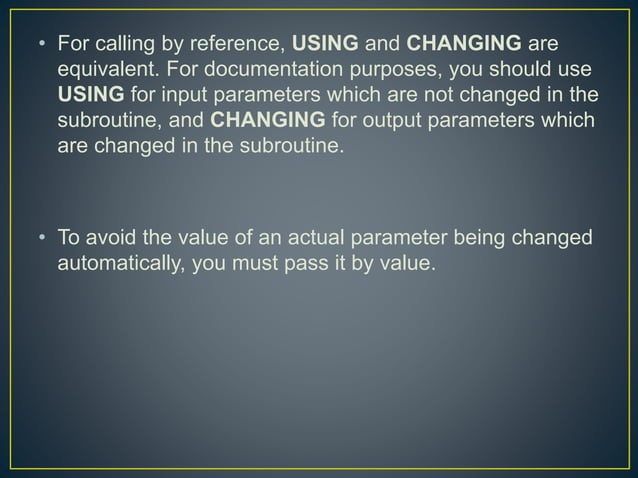 • For calling by reference, USING and CHANGING are equivalent. For documentation purposes, you should use USING for input parameters which are not changed in the subroutine, and CHANGING for output parameters which are changed in the subroutine.

• To avoid the value of an actual parameter being changed automatically, you must pass it by value.